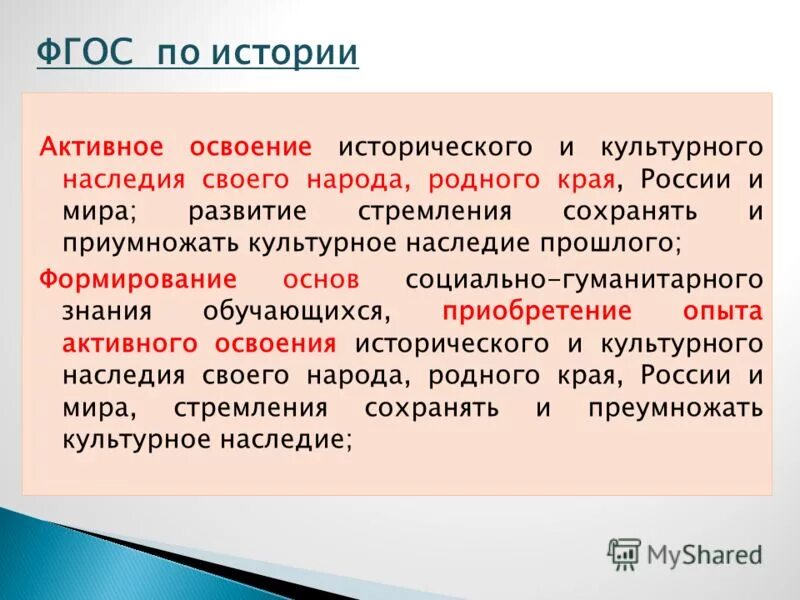 ФГОС по истории

Активное освоение исторического и культурного наследия своего народа, родного края, России и мира; развитие стремления сохранять и приумножать культурное наследие прошлого;

Формирование основ социально-гуманитарного знания обучающихся, приобретение опыта активного освоения исторического и культурного наследия своего народа, родного края, России и мира, стремления сохранять и преумножать культурное наследие;

MyShared